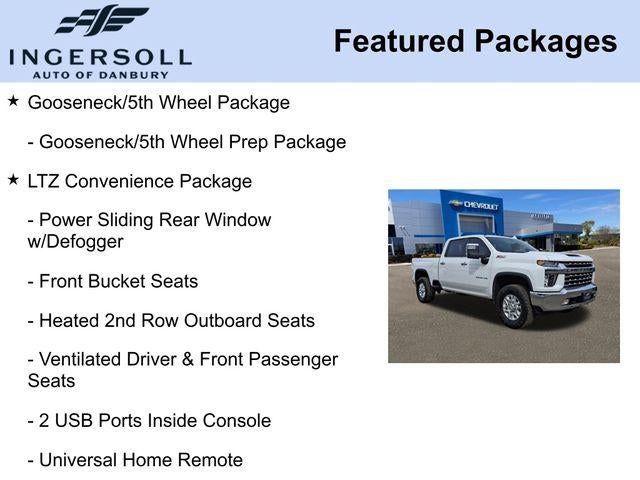 INGERSOLL
AUTO OF DANBURY

Featured Packages

★ Gooseneck/5th Wheel Package

- Gooseneck/5th Wheel Prep Package

★ LTZ Convenience Package

- Power Sliding Rear Window w/Defogger

- Front Bucket Seats

- Heated 2nd Row Outboard Seats

- Ventilated Driver & Front Passenger Seats

- 2 USB Ports Inside Console

- Universal Home Remote

CHEVROLET